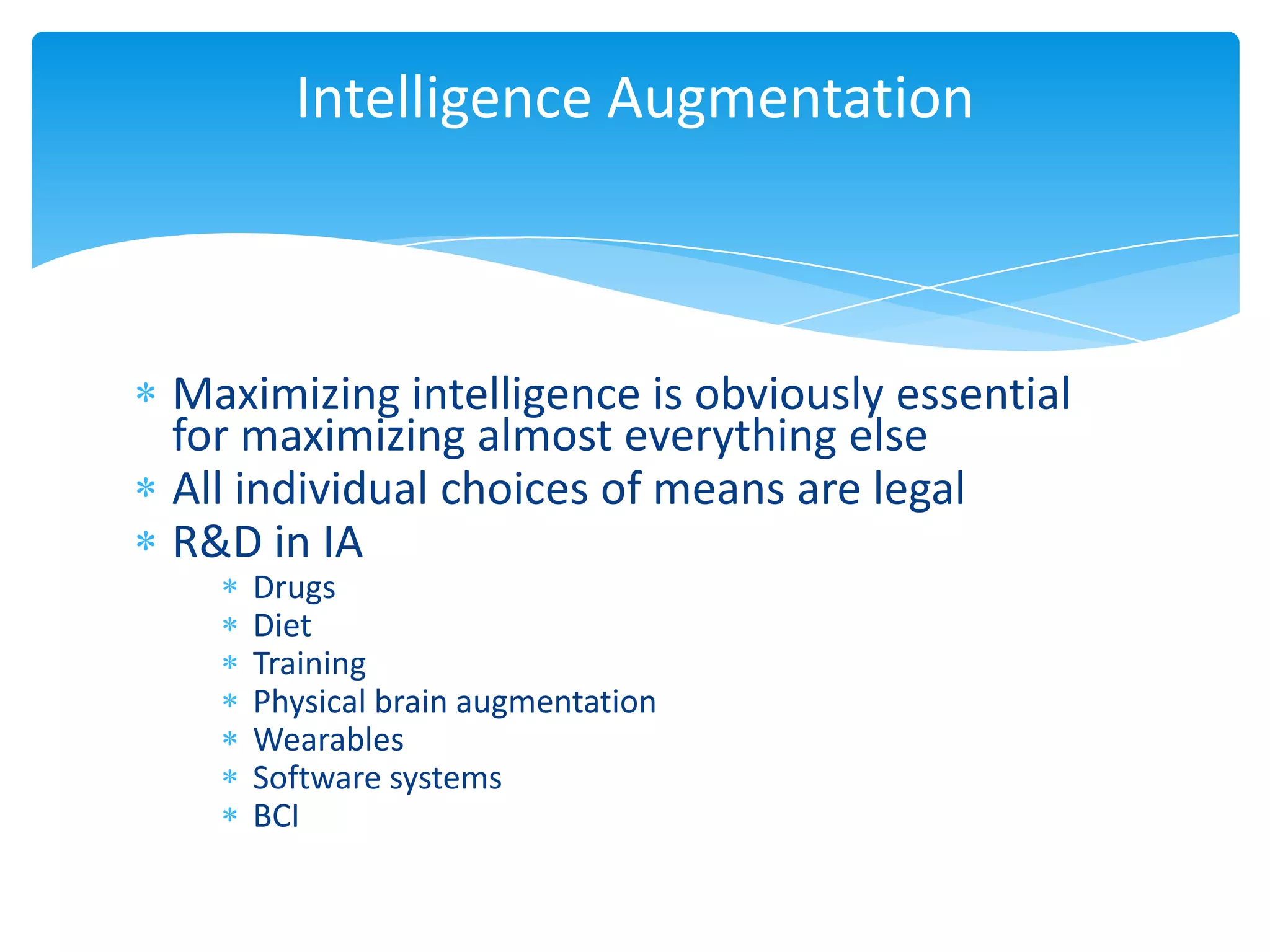 Intelligence Augmentation

* Maximizing intelligence is obviously essential for maximizing almost everything else
* All individual choices of means are legal
* R&D in IA
  * Drugs
  * Diet
  * Training
  * Physical brain augmentation
  * Wearables
  * Software systems
  * BCI